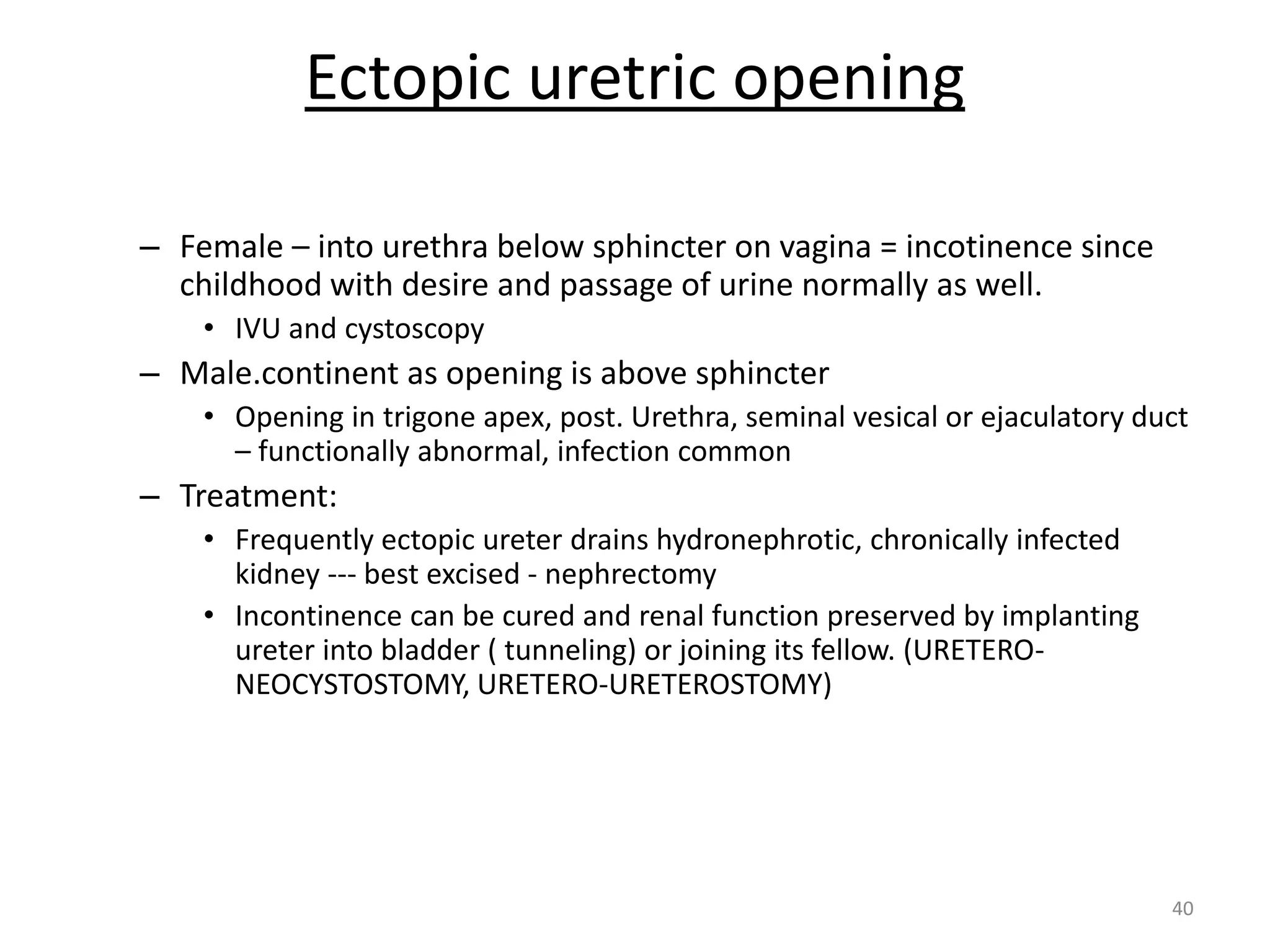 Ectopic uretric opening

– Female – into urethra below sphincter on vagina = incotinence since childhood with desire and passage of urine normally as well.

• IVU and cystoscopy

– Male.continent as opening is above sphincter

• Opening in trigone apex, post. Urethra, seminal vesical or ejaculatory duct – functionally abnormal, infection common

– Treatment:

• Frequently ectopic ureter drains hydronephrotic, chronically infected kidney --- best excised - nephrectomy

• Incontinence can be cured and renal function preserved by implanting ureter into bladder ( tunneling) or joining its fellow. (URETERO-NEOCYSTOSTOMY, URETERO-URETEROSTOMY)

40